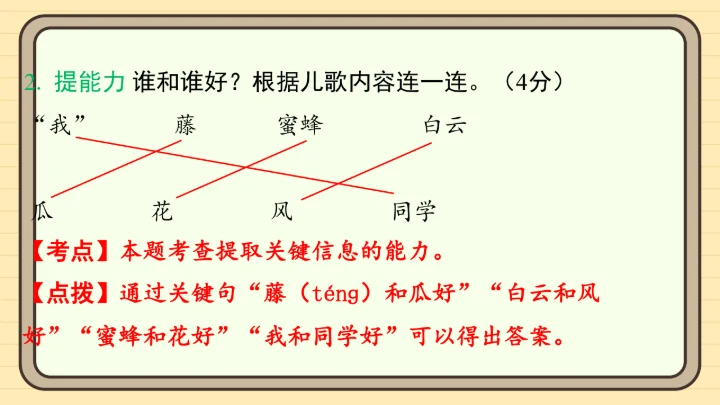 2. 提能力 谁和谁好？根据儿歌内容连一连。（4分）

“我” 藤 蜜蜂 白云

瓜 花 风 同学

【考点】本题考查提取关键信息的能力。

【点拨】通过关键句“藤（téng）和瓜好”“白云和风好”“蜜蜂和花好”“我和同学好”可以得出答案。